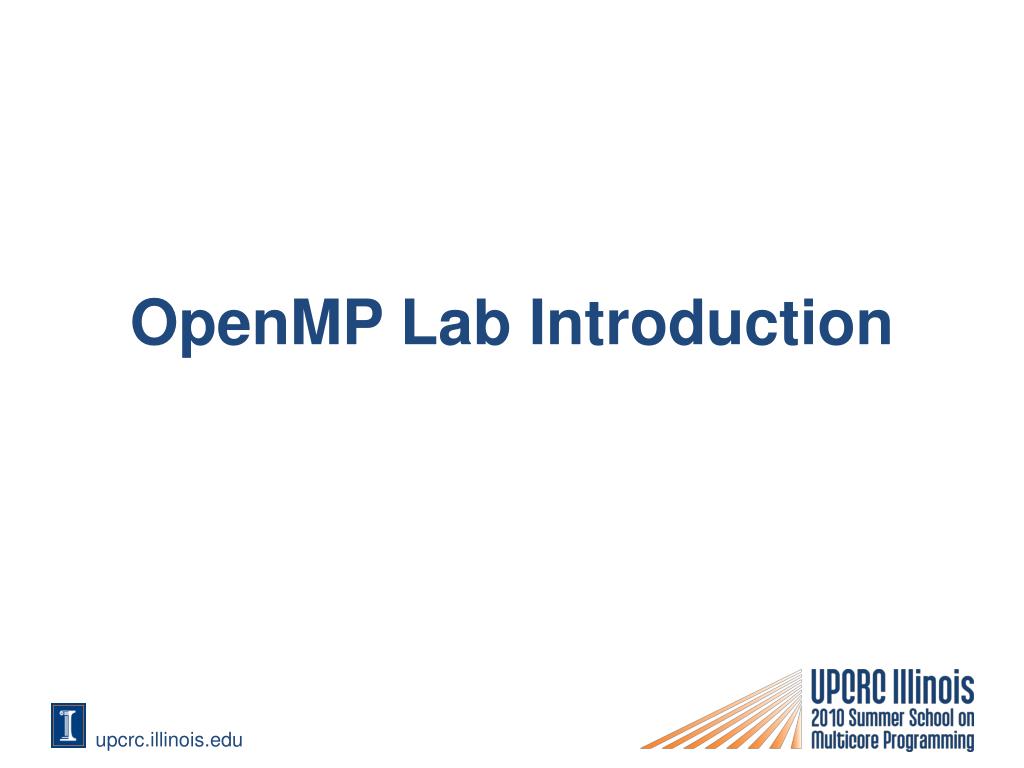 OpenMP Lab Introduction

I upcrc.illinois.edu

UPCRC Illinois
2010 Summer School on
Multicore Programming